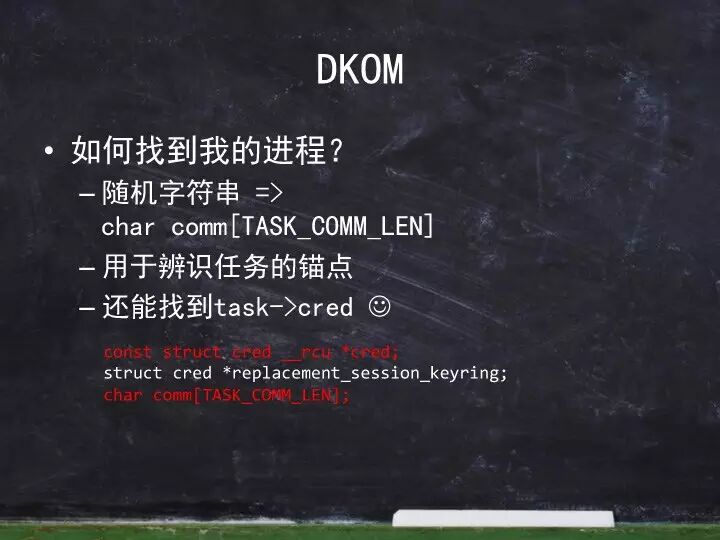 DKOM

• 如何找到我的进程？
– 随机字符串 => char comm[TASK_COMM_LEN]
– 用于辨识任务的锚点
– 还能找到task->cred ☺

const struct cred __rcu *cred;
struct cred *replacement_session_keyring;
char comm[TASK_COMM_LEN];